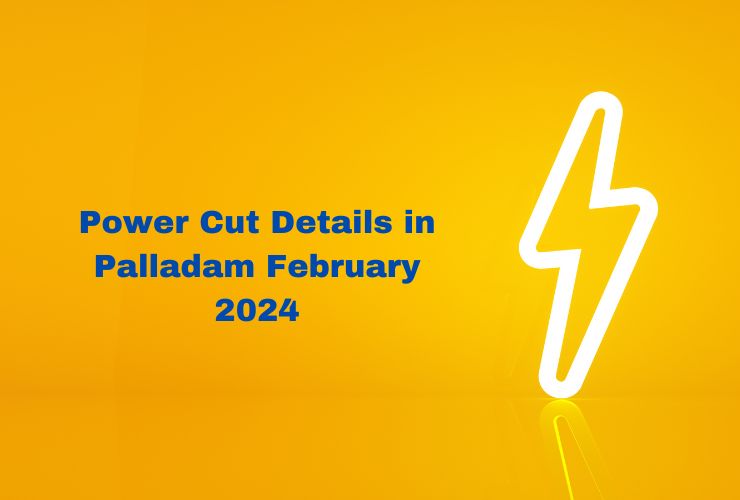 Power Cut Details in Palladam February 2024